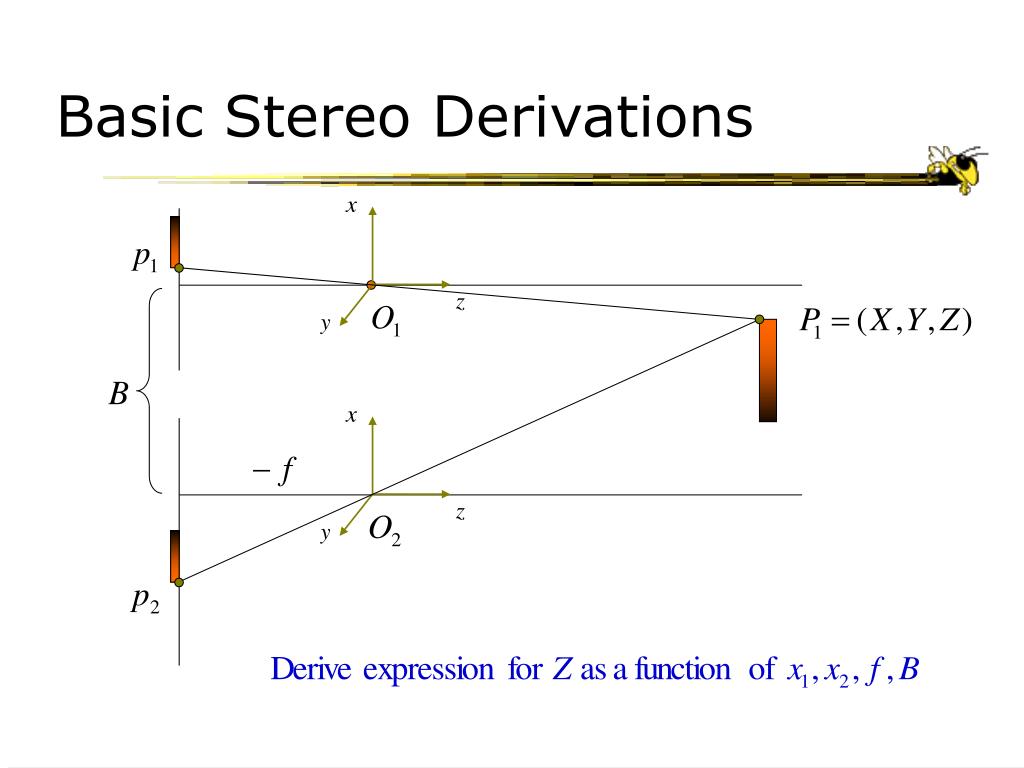 Basic Stereo Derivations

$x$

$p_1$

$z$

$y$ $O_1$

$P_1 = (X, Y, Z)$

$B$

$x$

$-f$

$z$

$y$ $O_2$

$p_2$

Derive expression for $Z$ as a function of $x_1, x_2, f, B$